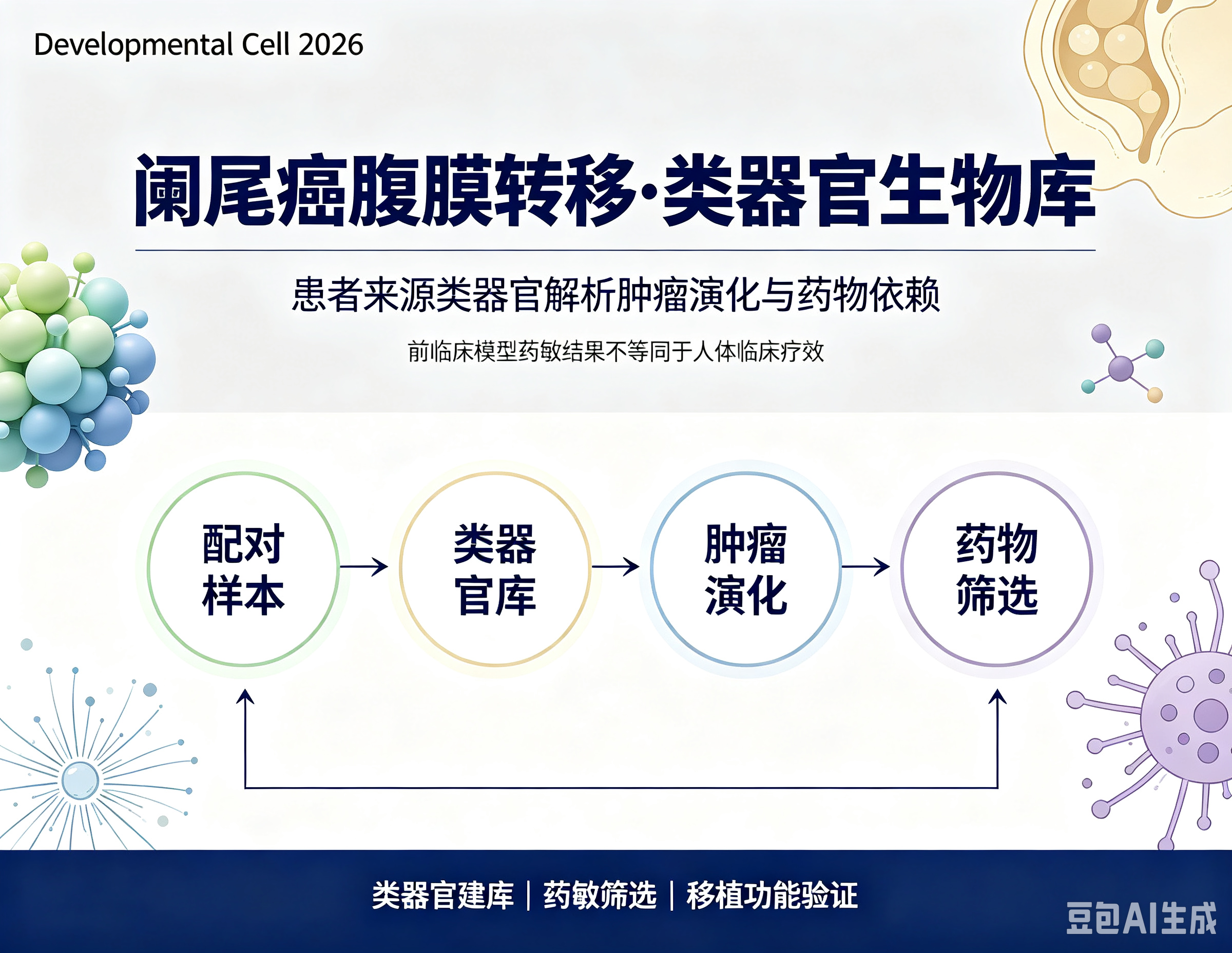 Developmental Cell 2026

阑尾癌腹膜转移·类器官生物库

患者来源类器官解析肿瘤演化与药物依赖

前临床模型药敏结果不等同于人体临床疗效

配对样本

类器官库

肿瘤演化

药物筛选

类器官建库 | 药敏筛选 | 移植功能验证

豆包AI生成